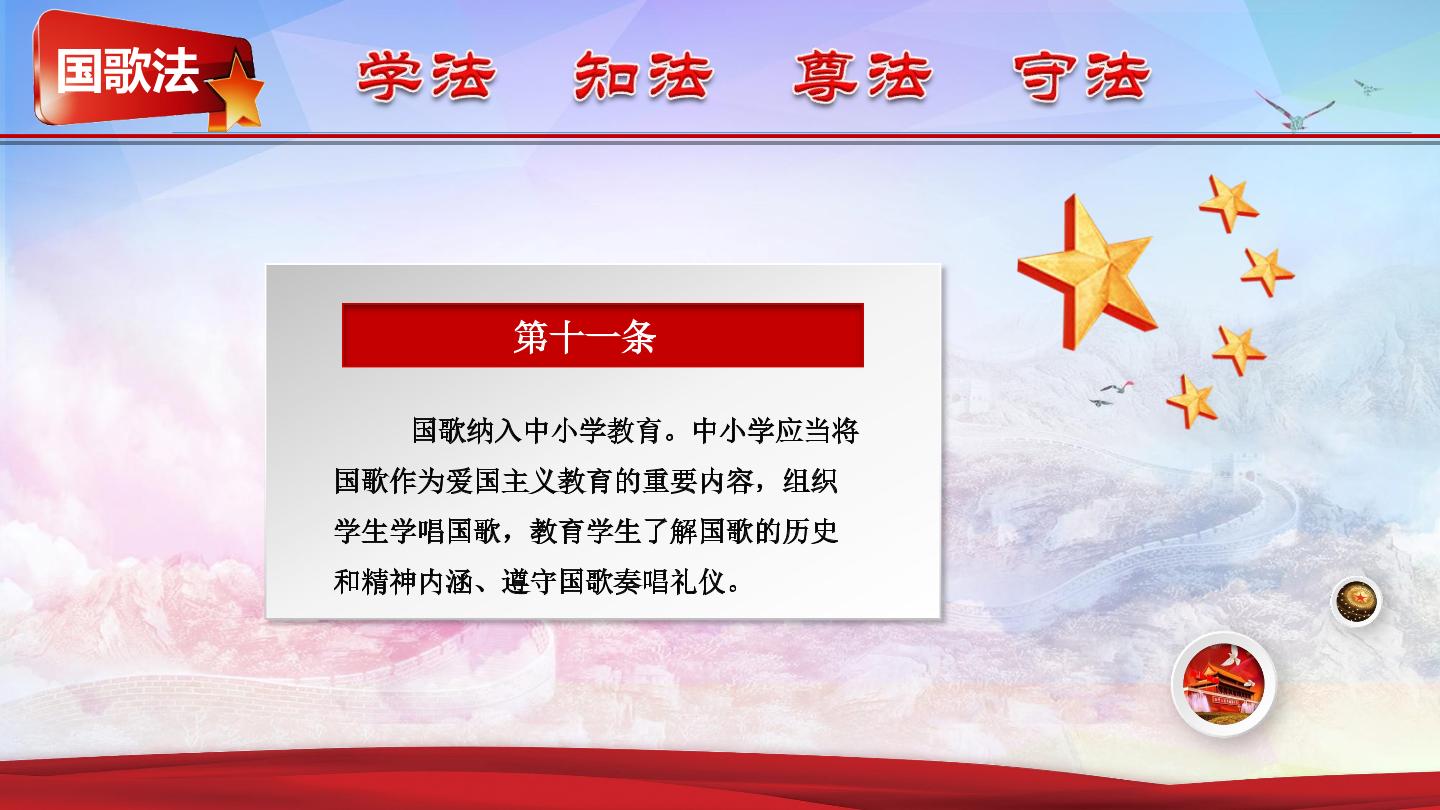 国歌法

学法　知法　尊法　守法

第十一条

国歌纳入中小学教育。中小学应当将国歌作为爱国主义教育的重要内容，组织学生学唱国歌，教育学生了解国歌的历史和精神内涵、遵守国歌奏唱礼仪。